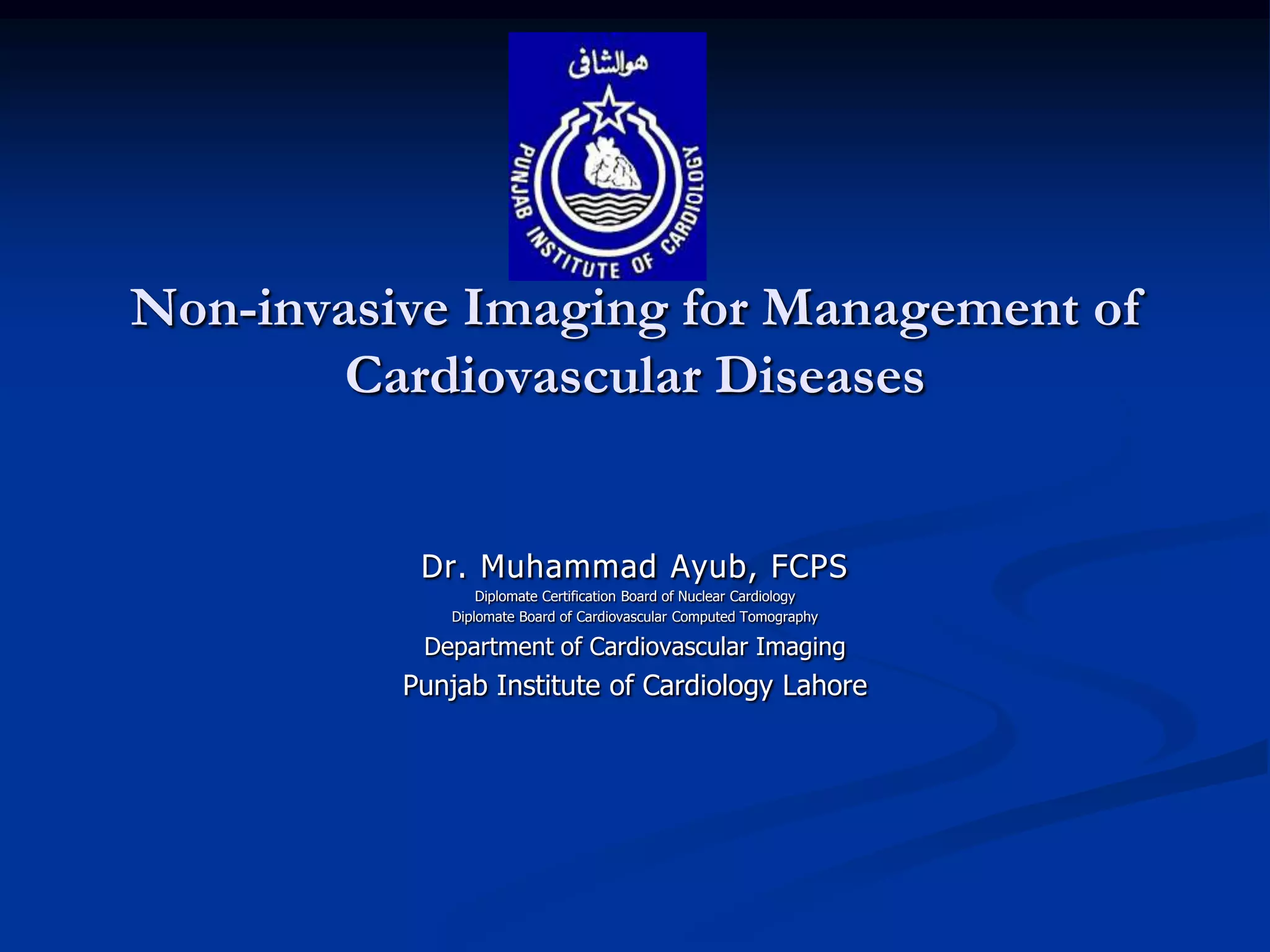 هوالشافی

PUNJAB INSTITUTE OF CARDIOLOGY

Non-invasive Imaging for Management of Cardiovascular Diseases

Dr. Muhammad Ayub, FCPS
Diplomate Certification Board of Nuclear Cardiology
Diplomate Board of Cardiovascular Computed Tomography
Department of Cardiovascular Imaging
Punjab Institute of Cardiology Lahore